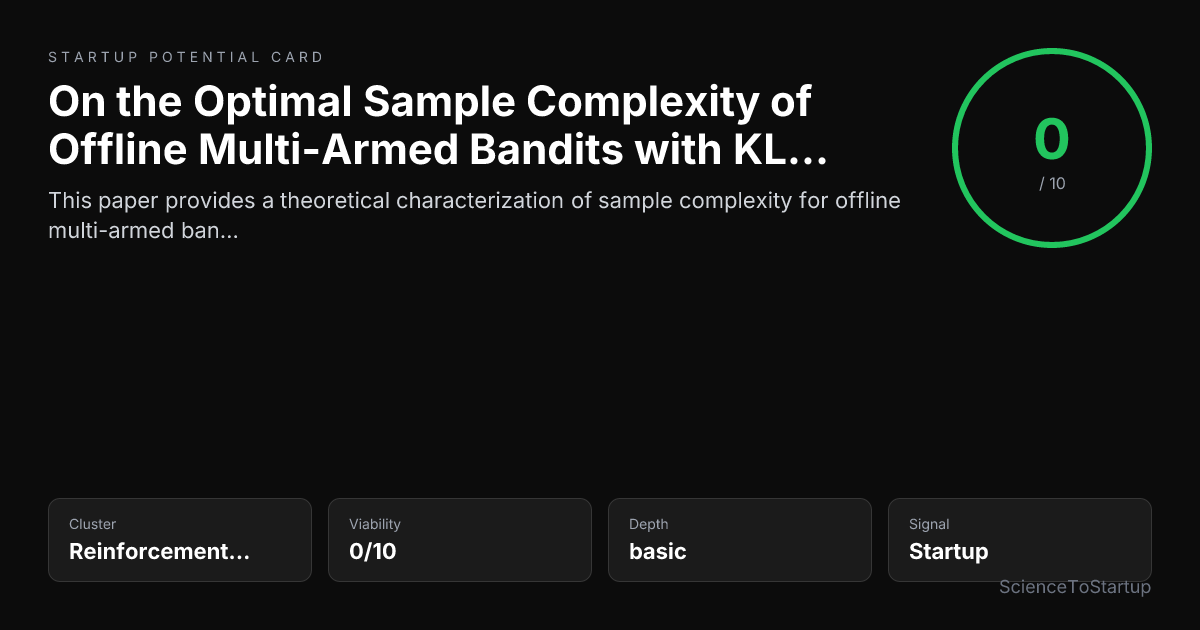 STARTUP POTENTIAL CARD

On the Optimal Sample Complexity of Offline Multi-Armed Bandits with KL...

This paper provides a theoretical characterization of sample complexity for offline multi-armed ban...

0
/ 10

Cluster
Reinforcement...

Viability
0/10

Depth
basic

Signal
Startup

ScienceToStartup